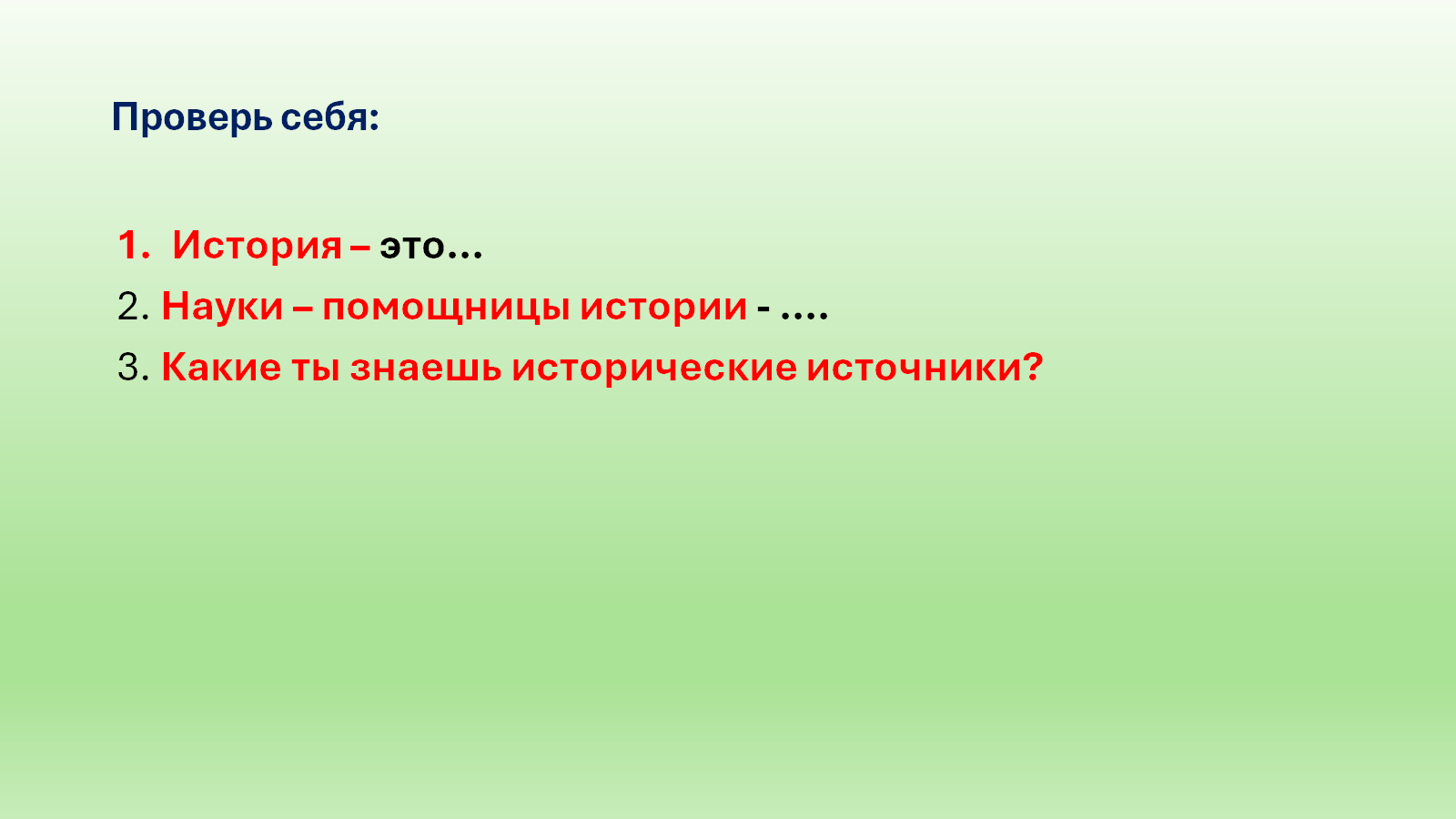 Проверь себя:

1. История – это…
2. Науки – помощницы истории - ….
3. Какие ты знаешь исторические источники?